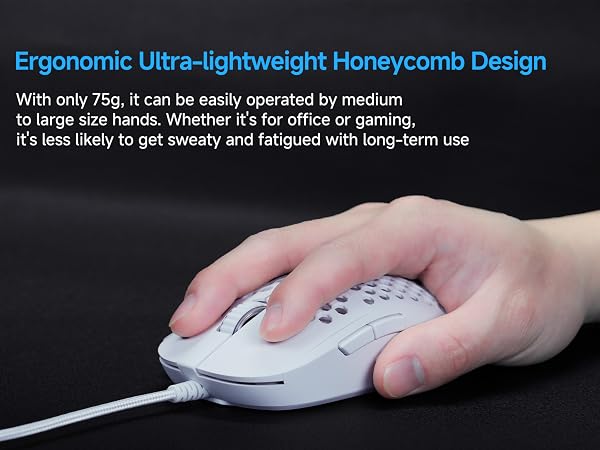 Ergonomic Ultra-lightweight Honeycomb Design

With only 75g, it can be easily operated by medium to large size hands. Whether it's for office or gaming, it's less likely to get sweaty and fatigued with long-term use